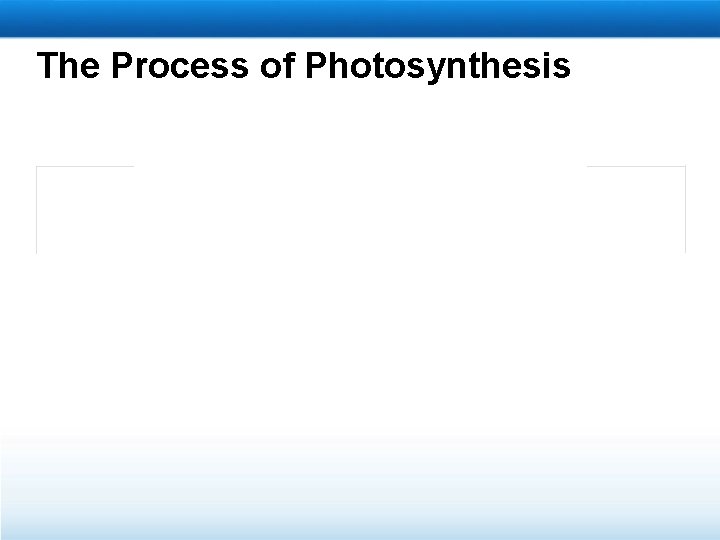 The Process of Photosynthesis